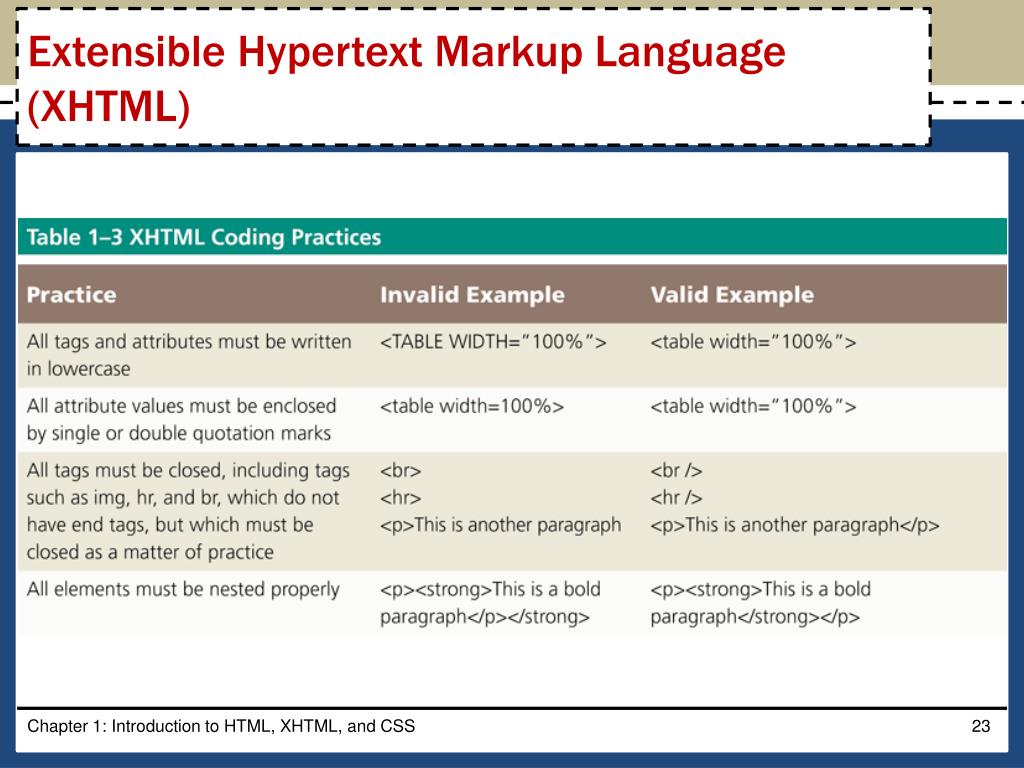 Extensible Hypertext Markup Language (XHTML)

Table 1–3 XHTML Coding Practices

| Practice | Invalid Example | Valid Example |
|---|---|---|
| All tags and attributes must be written in lowercase | <TABLE WIDTH="100%"> | <table width="100%"> |
| All attribute values must be enclosed by single or double quotation marks | <table width=100%> | <table width="100%"> |
| All tags must be closed, including tags such as img, hr, and br, which do not have end tags, but which must be closed as a matter of practice | <br> <hr> <p>This is another paragraph | <br /> <hr /> <p>This is another paragraph</p> |
| All elements must be nested properly | <p><strong>This is a bold paragraph</p></strong> | <p><strong>This is a bold paragraph</strong></p> |

Chapter 1: Introduction to HTML, XHTML, and CSS

23